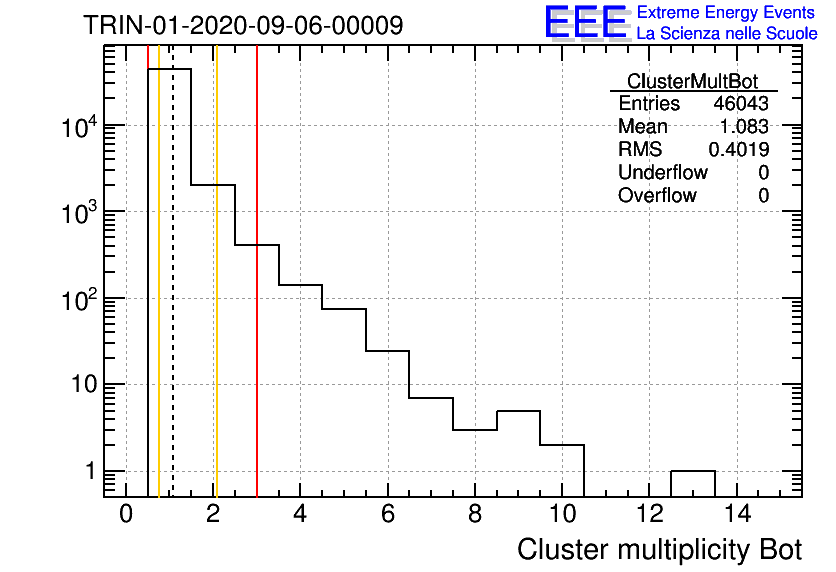 TRIN-01-2020-09-06-00009

EEE Extreme Energy Events
La Scienza nelle Scuole

| ClusterMultBot | |
|---|---|
| Entries | 46043 |
| Mean | 1.083 |
| RMS | 0.4019 |
| Underflow | 0 |
| Overflow | 0 |

$10^4$
$10^3$
$10^2$
10
1

0 2 4 6 8 10 12 14

Cluster multiplicity Bot